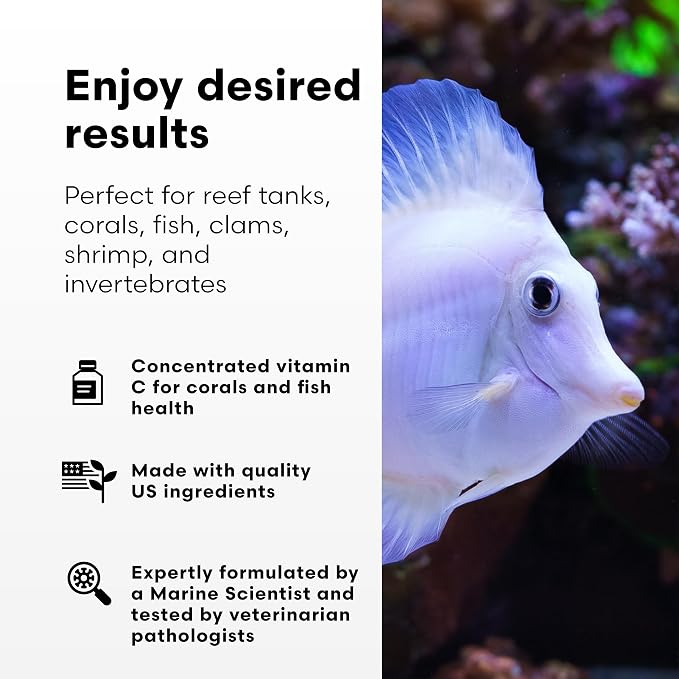 Enjoy desired results

Perfect for reef tanks, corals, fish, clams, shrimp, and invertebrates

Concentrated vitamin C for corals and fish health

Made with quality US ingredients

Expertly formulated by a Marine Scientist and tested by veterinarian pathologists